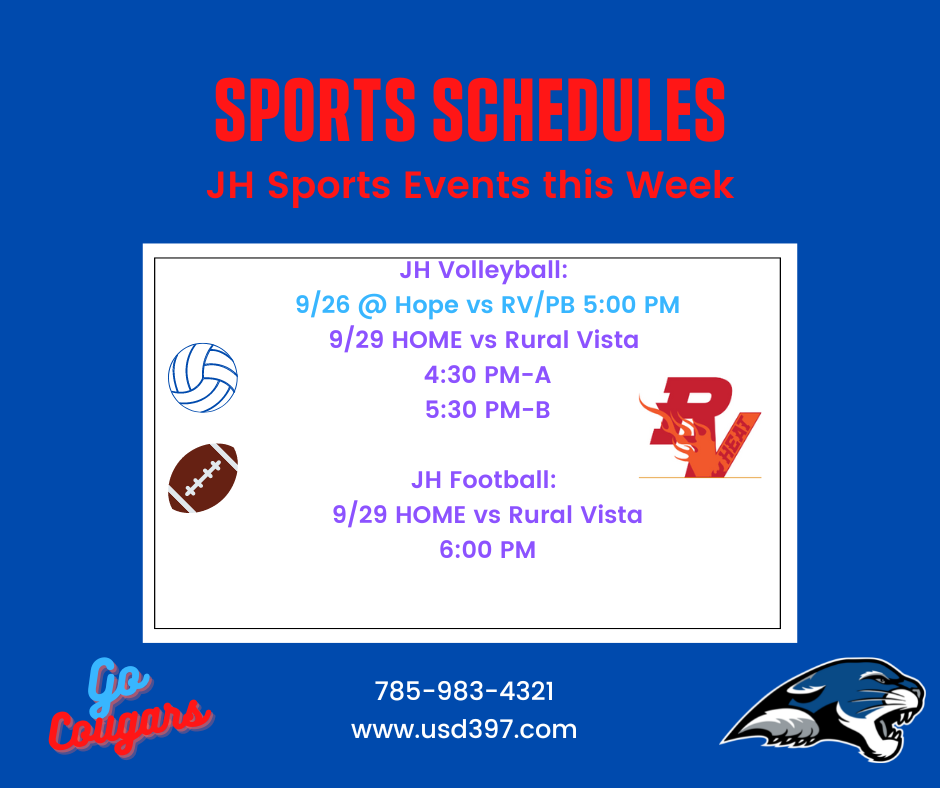 SPORTS SCHEDULES
JH Sports Events this Week

JH Volleyball:
9/26 @ Hope vs RV/PB 5:00 PM
9/29 HOME vs Rural Vista
4:30 PM-A
5:30 PM-B

JH Football:
9/29 HOME vs Rural Vista
6:00 PM

RV HEAT

Go Cougars

785-983-4321
www.usd397.com